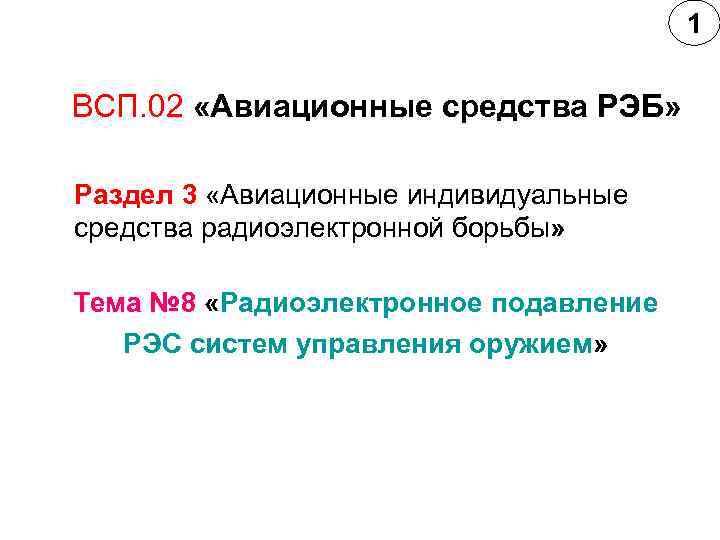 1

ВСП.02 «Авиационные средства РЭБ»

Раздел 3 «Авиационные индивидуальные средства радиоэлектронной борьбы»

Тема №8 «Радиоэлектронное подавление РЭС систем управления оружием»